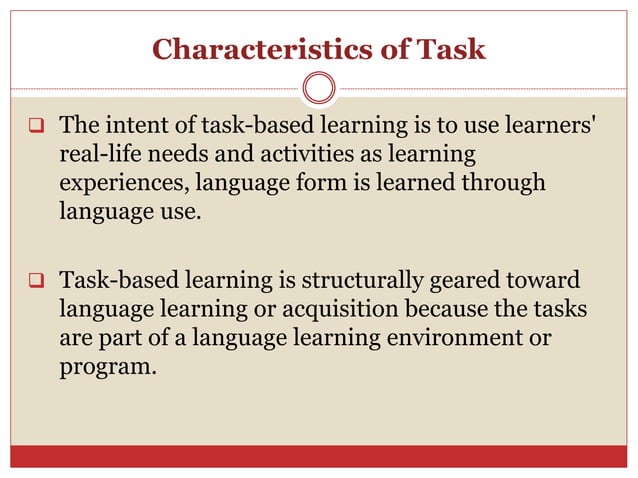 Characteristics of Task

❑ The intent of task-based learning is to use learners' real-life needs and activities as learning experiences, language form is learned through language use.

❑ Task-based learning is structurally geared toward language learning or acquisition because the tasks are part of a language learning environment or program.